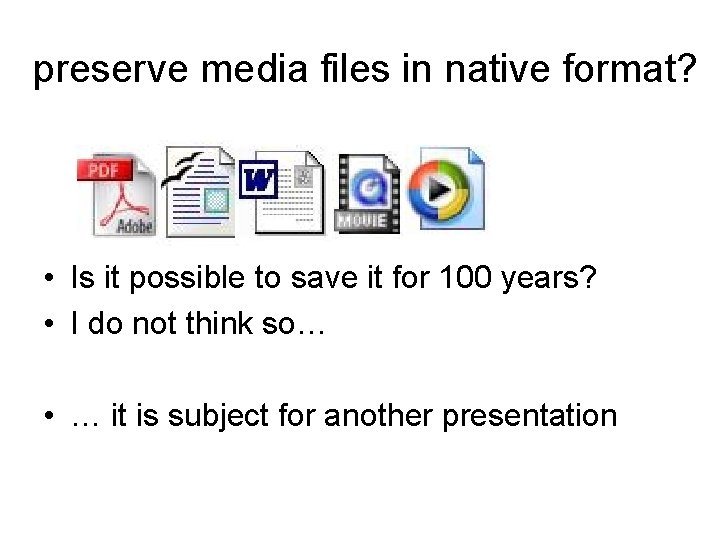 preserve media files in native format?

PDF
Adobe
W
MOVIE

• Is it possible to save it for 100 years?
• I do not think so…

• … it is subject for another presentation